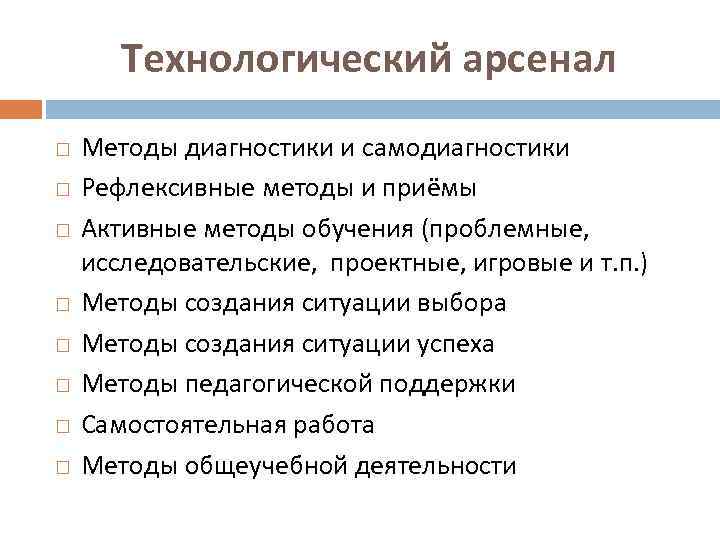 Технологический арсенал

□ Методы диагностики и самодиагностики
□ Рефлексивные методы и приёмы
□ Активные методы обучения (проблемные, исследовательские, проектные, игровые и т.п.)
□ Методы создания ситуации выбора
□ Методы создания ситуации успеха
□ Методы педагогической поддержки
□ Самостоятельная работа
□ Методы общеучебной деятельности